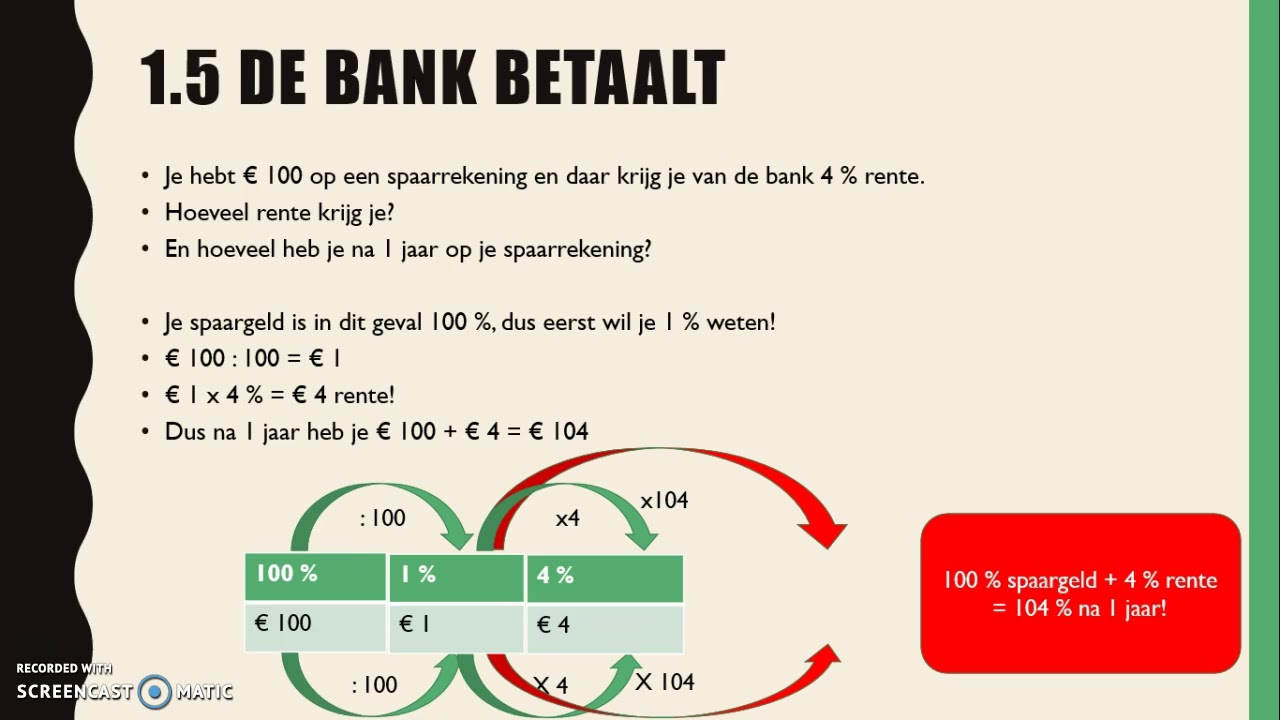 1.5 DE BANK BETAALT

• Je hebt € 100 op een spaarrekening en daar krijg je van de bank 4 % rente.
• Hoeveel rente krijg je?
• En hoeveel heb je na 1 jaar op je spaarrekening?

• Je spaargeld is in dit geval 100 %, dus eerst wil je 1 % weten!
• € 100 : 100 = € 1
• € 1 x 4 % = € 4 rente!
• Dus na 1 jaar heb je € 100 + € 4 = € 104

: 100
x4
x104

| 100 % | 1 % | 4 % |
|---|---|---|
| € 100 | € 1 | € 4 |

: 100
X 4
X 104

100 % spaargeld + 4 % rente = 104 % na 1 jaar!

RECORDED WITH
SCREENCAST MATIC